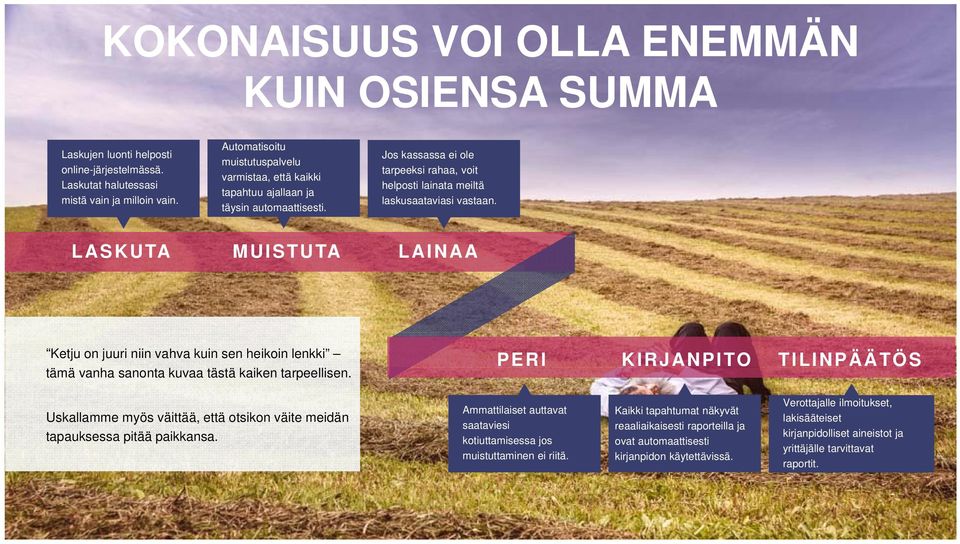 KOKONAISUUS VOI OLLA ENEMMÄN KUIN OSIENSA SUMMA

Laskujen luonti helposti online-järjestelmässä. Laskutat halutessasi mistä vain ja milloin vain.

Automatisoitu muistutuspalvelu varmistaa, että kaikki tapahtuu ajallaan ja täysin automaattisesti.

Jos kassassa ei ole tarpeeksi rahaa, voit helposti lainata meiltä laskusaataviasi vastaan.

LASKUTA MUISTUTA LAINAA

"Ketju on juuri niin vahva kuin sen heikoin lenkki" – tämä vanha sanonta kuvaa tästä kaiken tarpeellisen.

Uskallamme myös väittää, että otsikon väite meidän tapauksessa pitää paikkansa.

PERI KIRJANPITO TILINPÄÄTÖS

Ammattilaiset auttavat saataviesi kotiuttamisessa jos muistuttaminen ei riitä.

Kaikki tapahtumat näkyvät reaaliaikaisesti raporteilla ja ovat automaattisesti kirjanpidon käytettävissä.

Verottajalle ilmoitukset, lakisääteiset kirjanpidolliset aineistot ja yrittäjälle tarvittavat raportit.